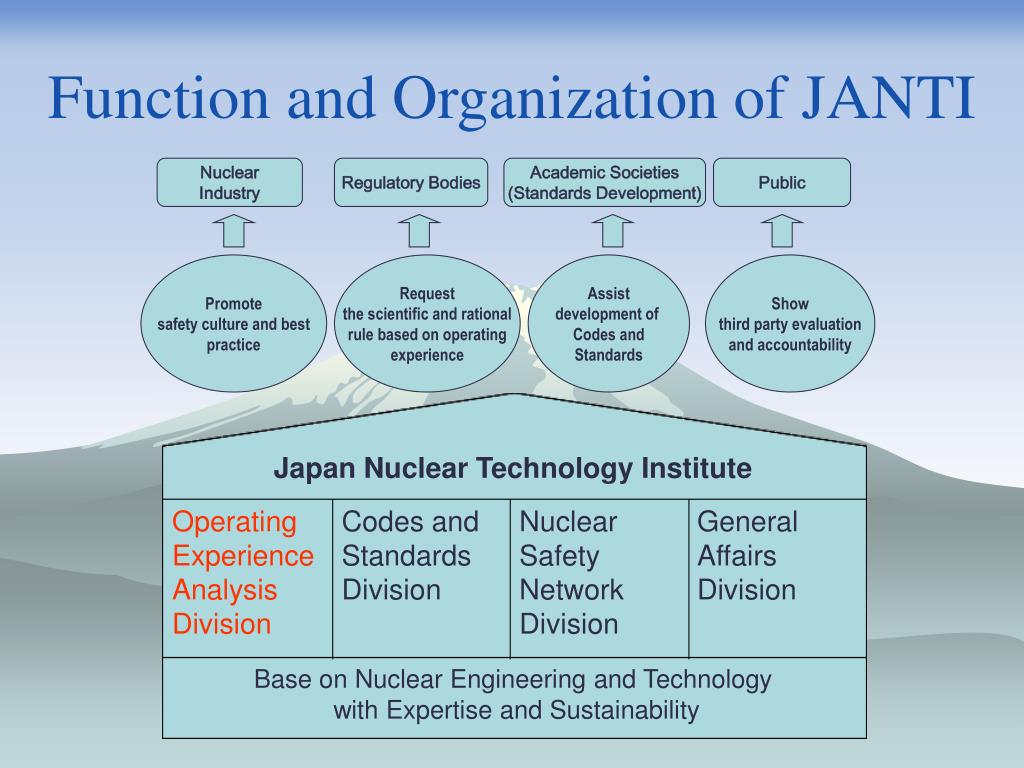 Function and Organization of JANTI

Nuclear Industry

Regulatory Bodies

Academic Societies (Standards Development)

Public

Promote safety culture and best practice

Request the scientific and rational rule based on operating experience

Assist development of Codes and Standards

Show third party evaluation and accountability

Japan Nuclear Technology Institute

| Operating Experience Analysis Division | Codes and Standards Division | Nuclear Safety Network Division | General Affairs Division |
|---|---|---|---|

Base on Nuclear Engineering and Technology with Expertise and Sustainability